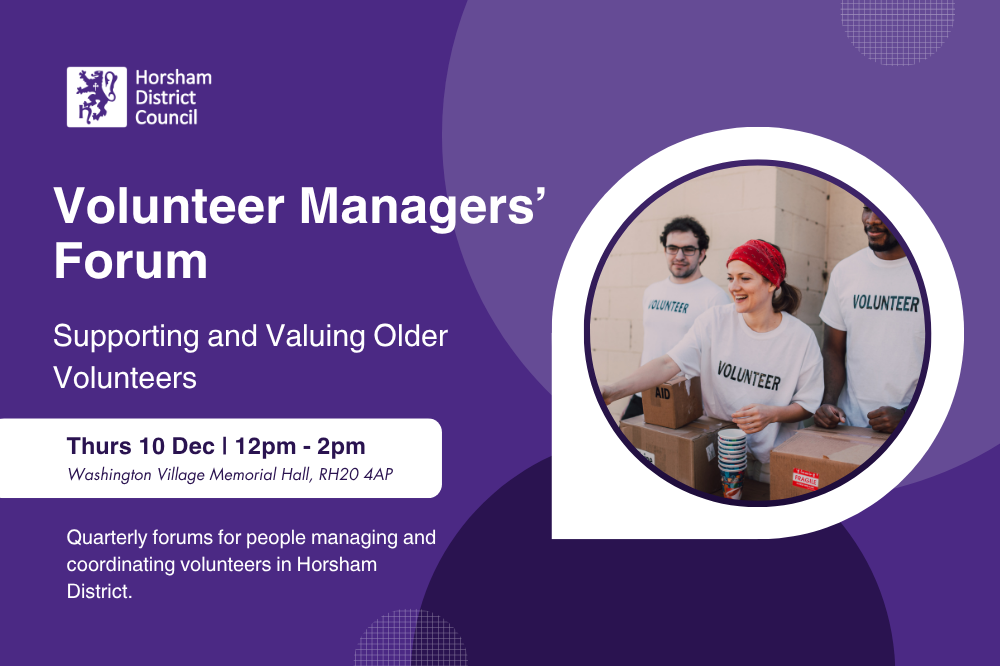 Horsham District Council

Volunteer Managers' Forum

Supporting and Valuing Older Volunteers

Thurs 10 Dec | 12pm - 2pm
Washington Village Memorial Hall, RH20 4AP

Quarterly forums for people managing and coordinating volunteers in Horsham District.

VOLUNTEER
VOLUNTEER
VOLUNTEER
AID
FRAGILE